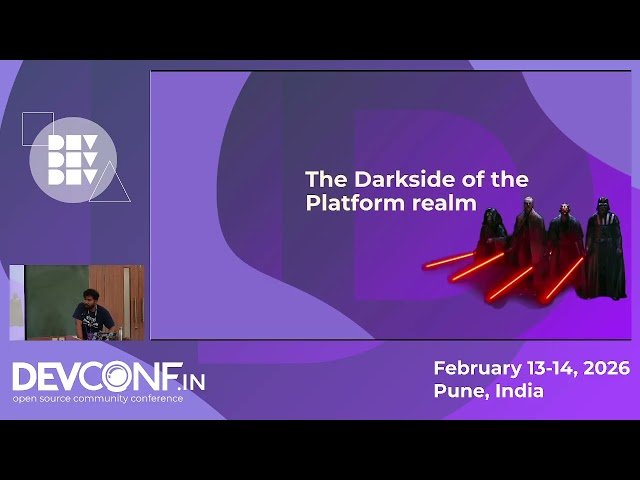 DEV
DEV
DEV

The Darkside of the Platform realm

DEVCONF.IN
open source community conference

February 13-14, 2026
Pune, India